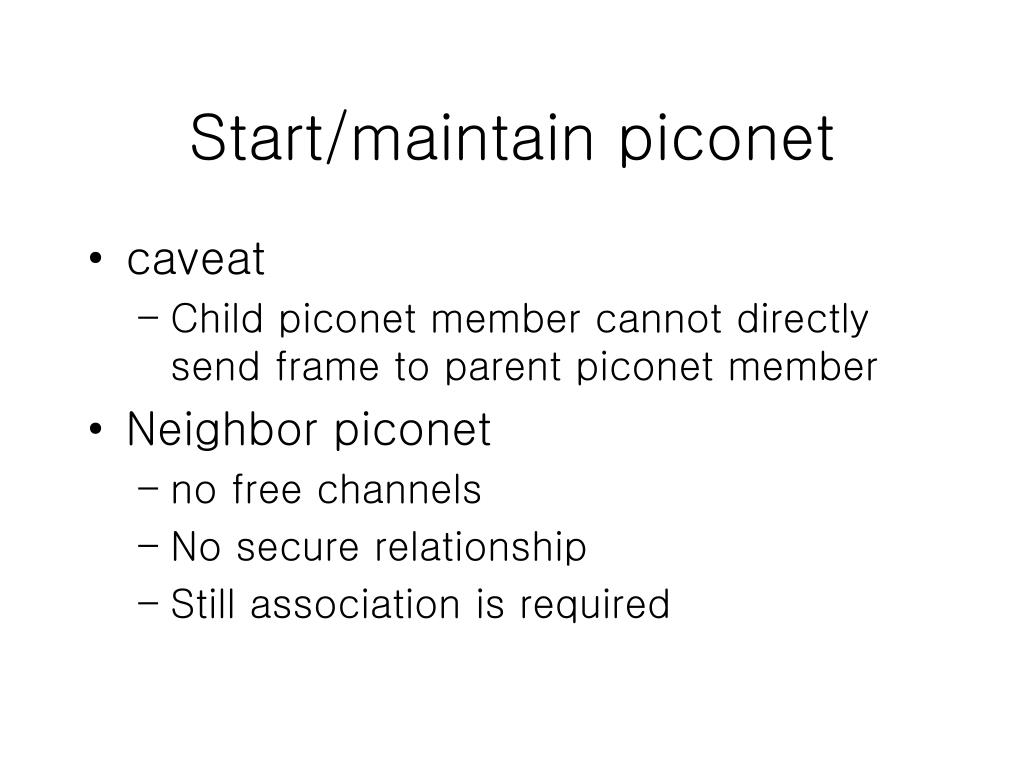 Start/maintain piconet

• caveat
– Child piconet member cannot directly send frame to parent piconet member
• Neighbor piconet
– no free channels
– No secure relationship
– Still association is required